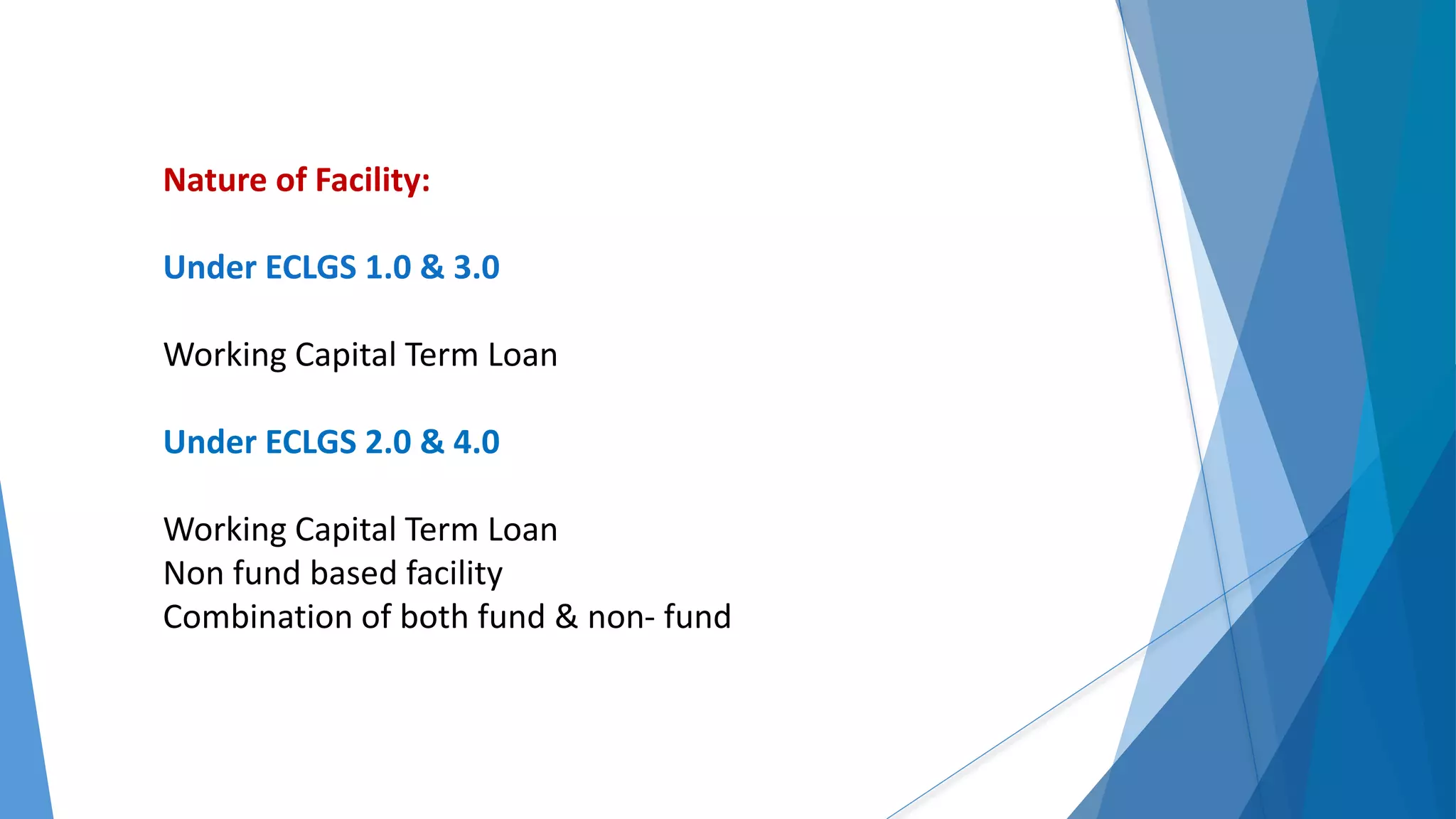 Nature of Facility:

Under ECLGS 1.0 & 3.0

Working Capital Term Loan

Under ECLGS 2.0 & 4.0

Working Capital Term Loan
Non fund based facility
Combination of both fund & non- fund